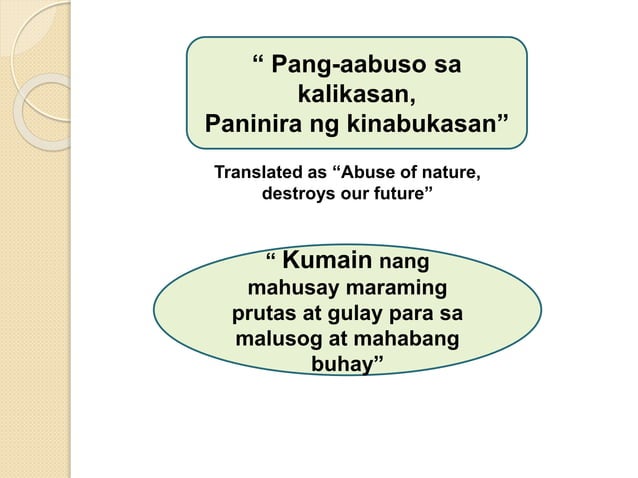 “ Pang-aabuso sa kalikasan, Paninira ng kinabukasan”

Translated as “Abuse of nature, destroys our future”

“ Kumain nang mahusay maraming prutas at gulay para sa malusog at mahabang buhay”